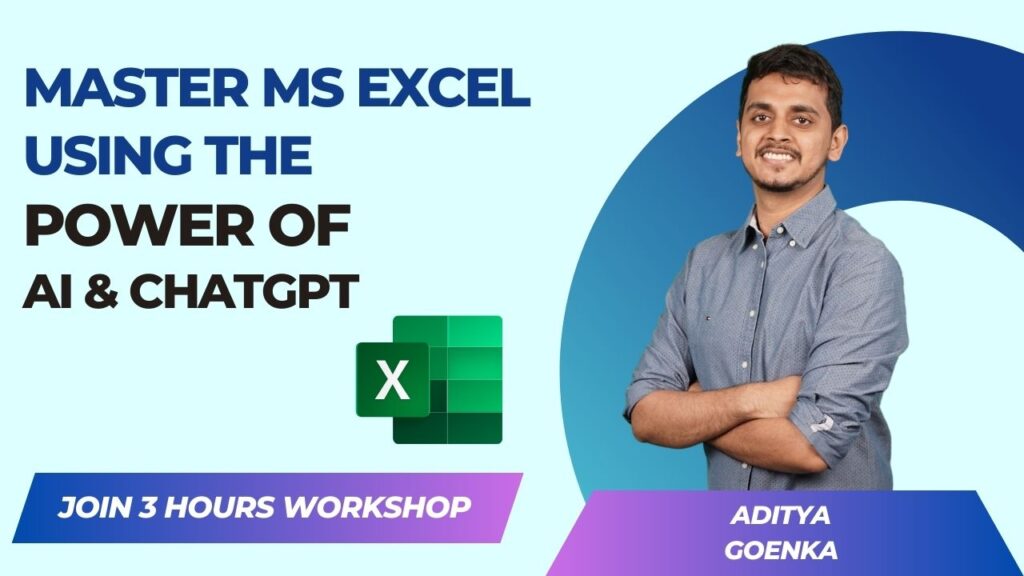 MASTER MS EXCEL USING THE POWER OF AI & CHATGPT

X

JOIN 3 HOURS WORKSHOP

ADITYA GOENKA